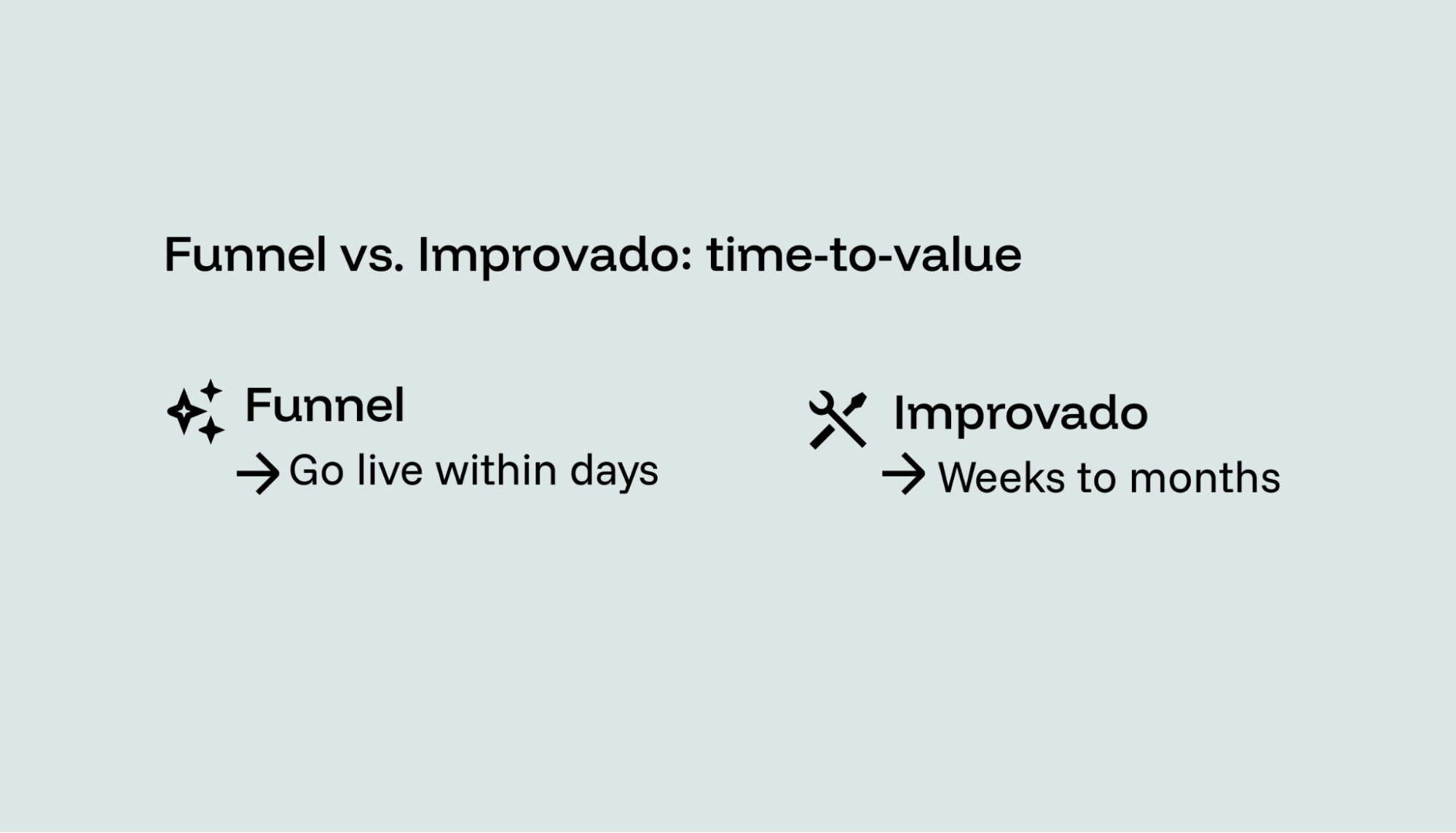 Funnel vs. Improvado: time-to-value

Funnel
→ Go live within days

Improvado
→ Weeks to months